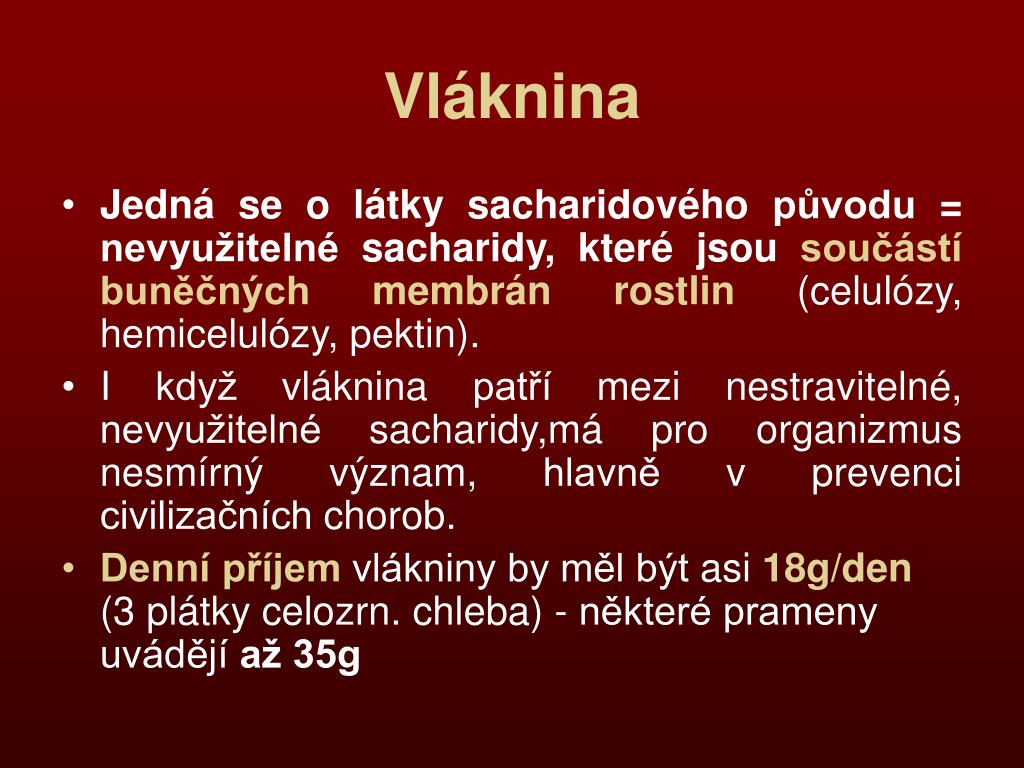 Vláknina

• Jedná se o látky sacharidového původu = nevyužitelné sacharidy, které jsou součástí buněčných membrán rostlin (celulózy, hemicelulózy, pektin).

• I když vláknina patří mezi nestravitelné, nevyužitelné sacharidy,má pro organizmus nesmírný význam, hlavně v prevenci civilizačních chorob.

• Denní příjem vlákniny by měl být asi 18g/den (3 plátky celozrn. chleba) - některé prameny uvádějí až 35g